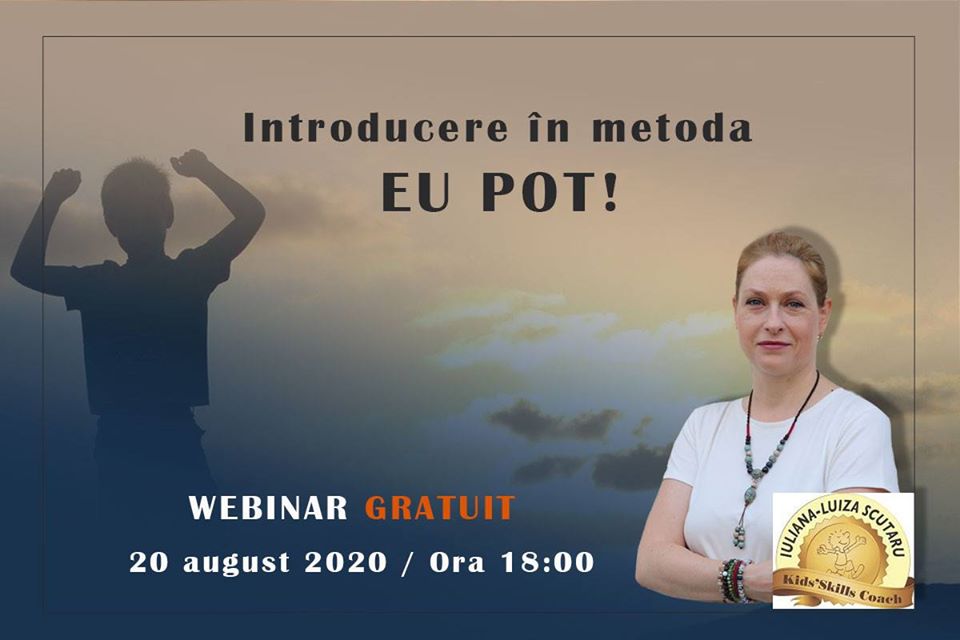 Introducere în metoda
EU POT!

WEBINAR GRATUIT
20 august 2020 / Ora 18:00

IULIANA-LUIZA SCUTARU
Kids'Skills Coach